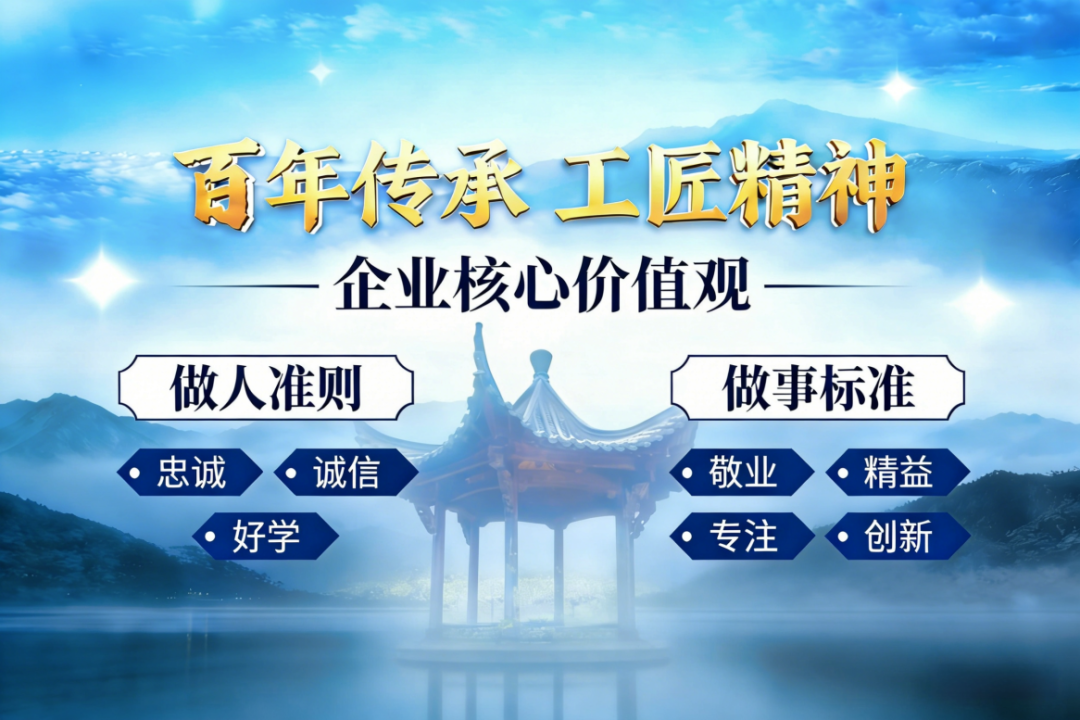 百年传承 工匠精神

企业核心价值观

做人准则

• 忠诚 • 诚信

• 好学

做事标准

• 敬业 • 精益

• 专注 • 创新